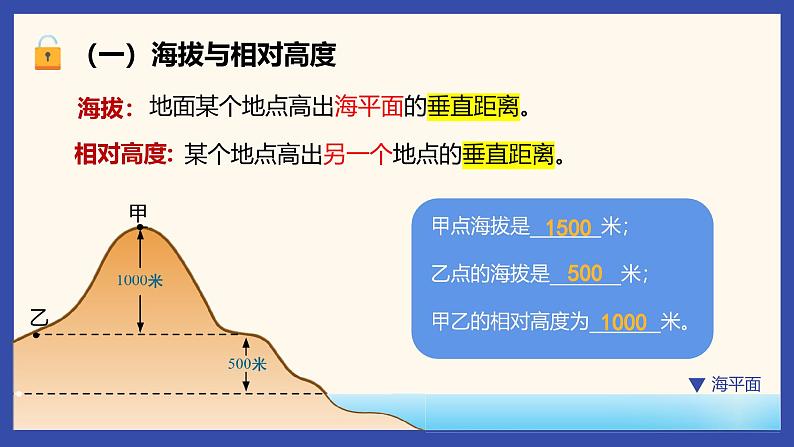 （一）海拔与相对高度

海拔：地面某个地点高出海平面的垂直距离。

相对高度：某个地点高出另一个地点的垂直距离。

甲

1000米

乙

500米

甲点海拔是 1500 米；

乙点的海拔是 500 米；

甲乙的相对高度为 1000 米。

▼ 海平面